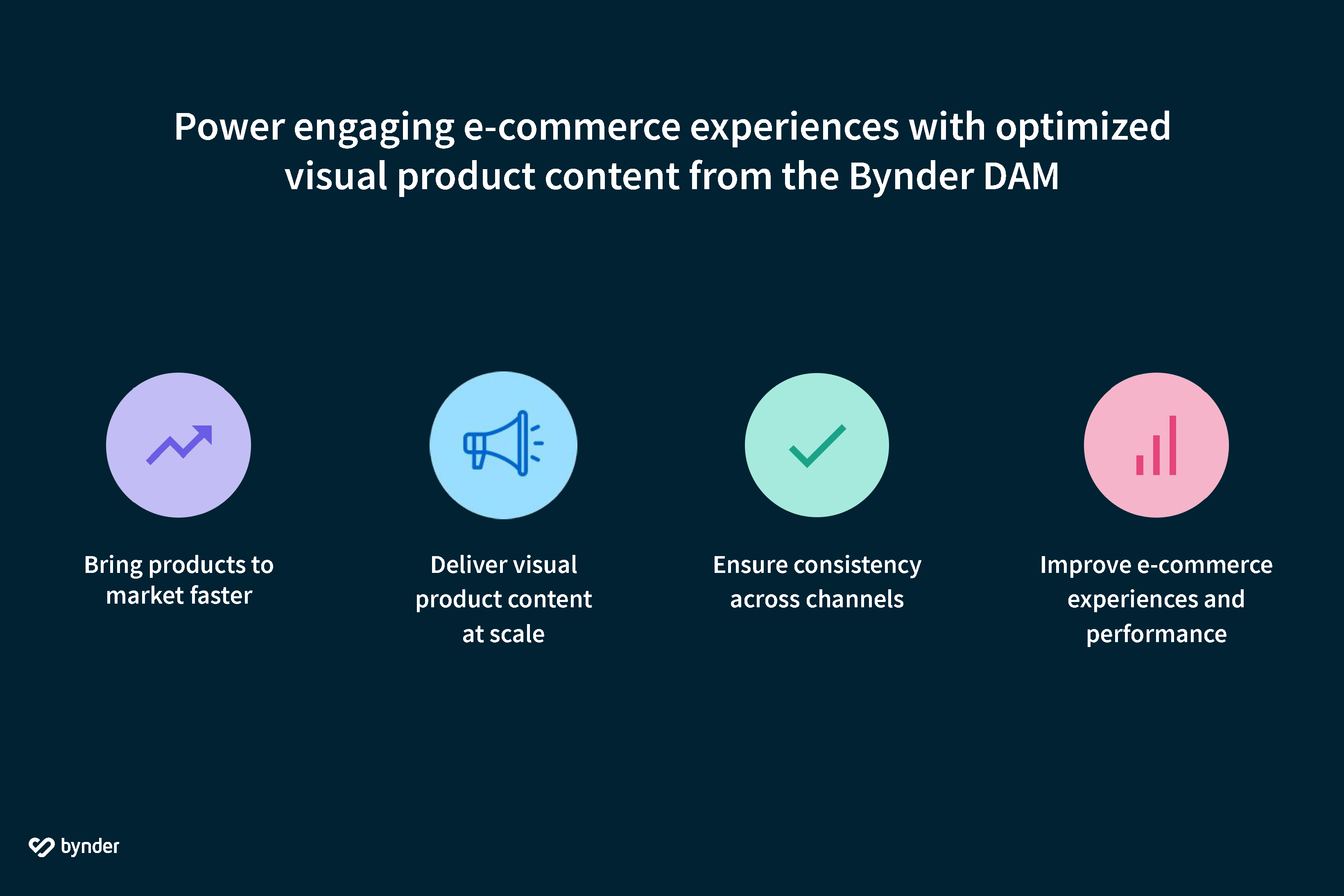 Power engaging e-commerce experiences with optimized visual product content from the Bynder DAM

Bring products to market faster

Deliver visual product content at scale

Ensure consistency across channels

Improve e-commerce experiences and performance

bynder